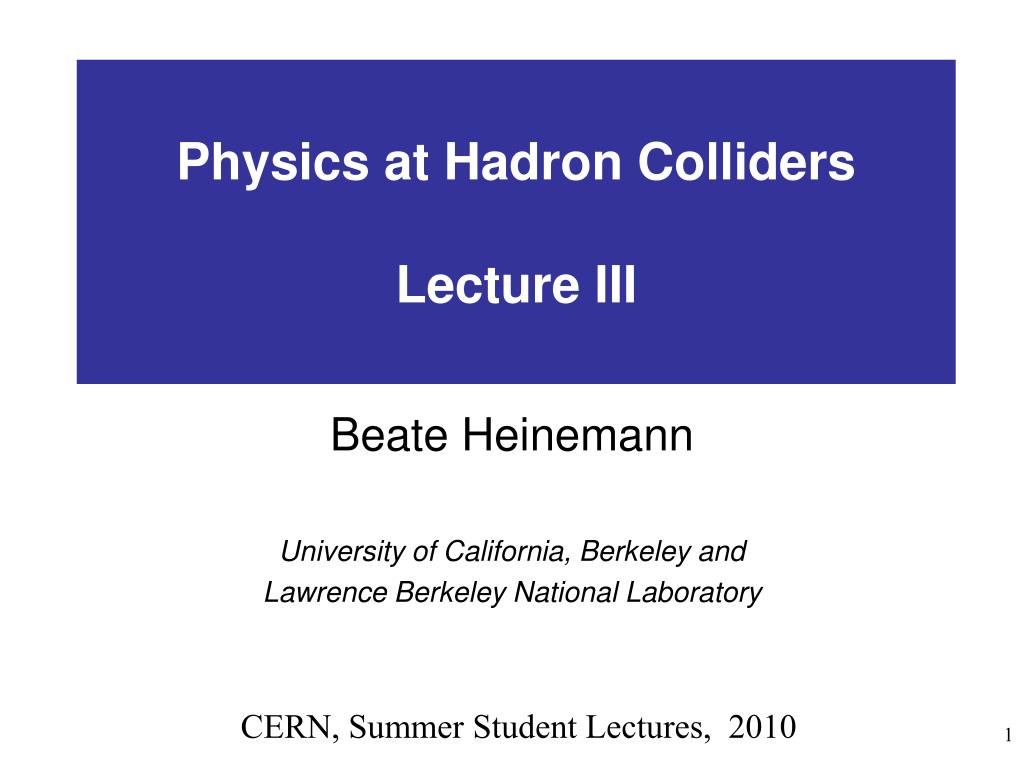 Physics at Hadron Colliders

Lecture III

Beate Heinemann

University of California, Berkeley and
Lawrence Berkeley National Laboratory

CERN, Summer Student Lectures, 2010

1